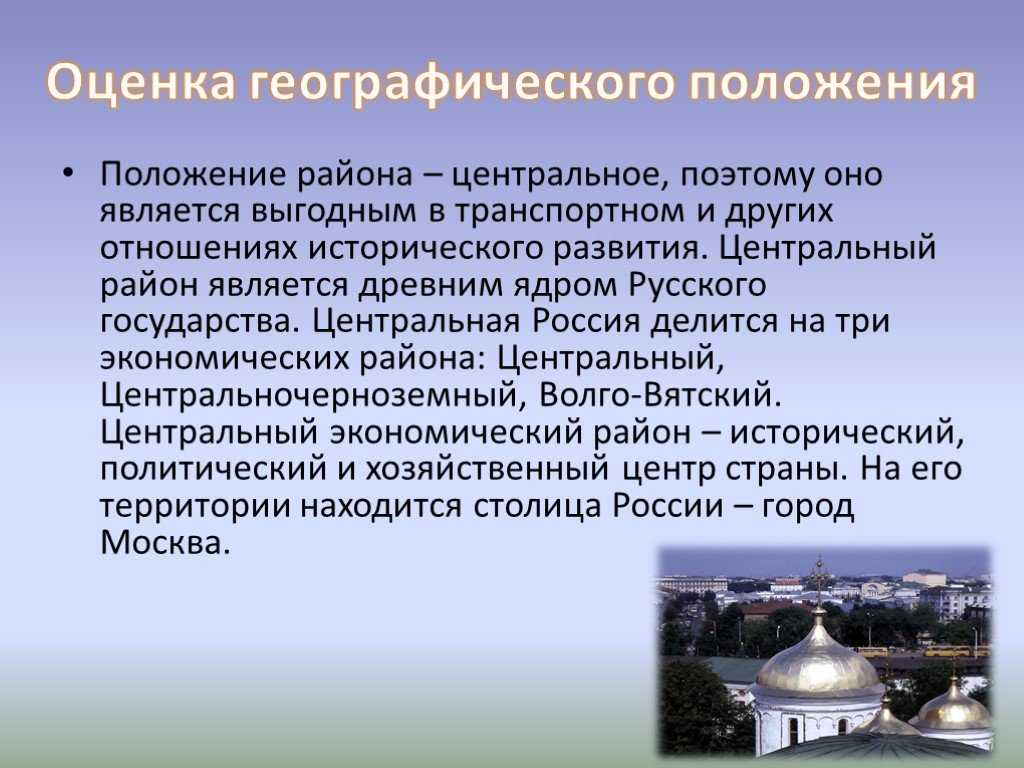 Оценка географического положения

• Положение района – центральное, поэтому оно является выгодным в транспортном и других отношениях исторического развития. Центральный район является древним ядром Русского государства. Центральная Россия делится на три экономических района: Центральный, Центральночерноземный, Волго-Вятский. Центральный экономический район – исторический, политический и хозяйственный центр страны. На его территории находится столица России – город Москва.